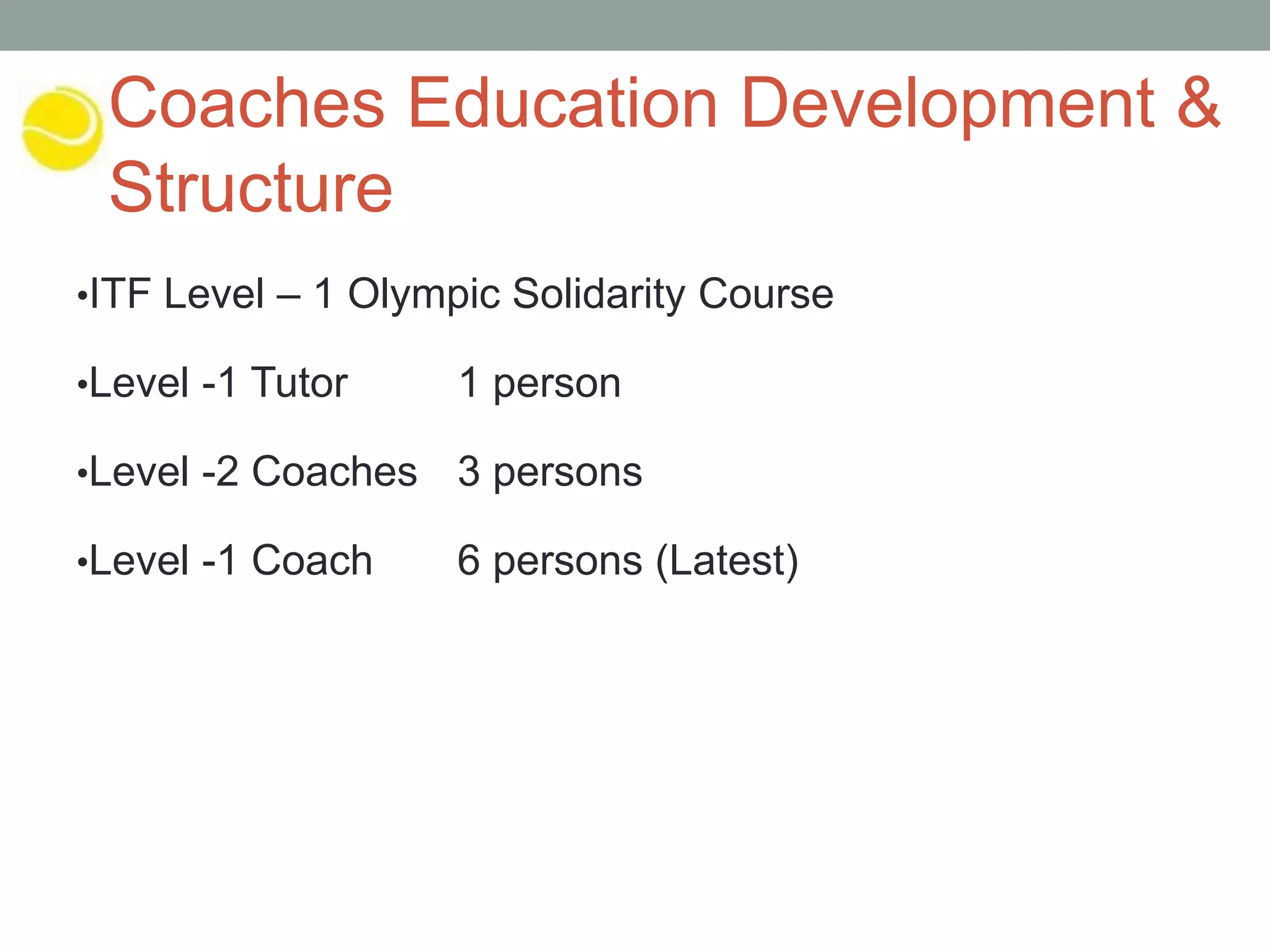 Coaches Education Development & Structure

•ITF Level – 1 Olympic Solidarity Course

•Level -1 Tutor 1 person

•Level -2 Coaches 3 persons

•Level -1 Coach 6 persons (Latest)